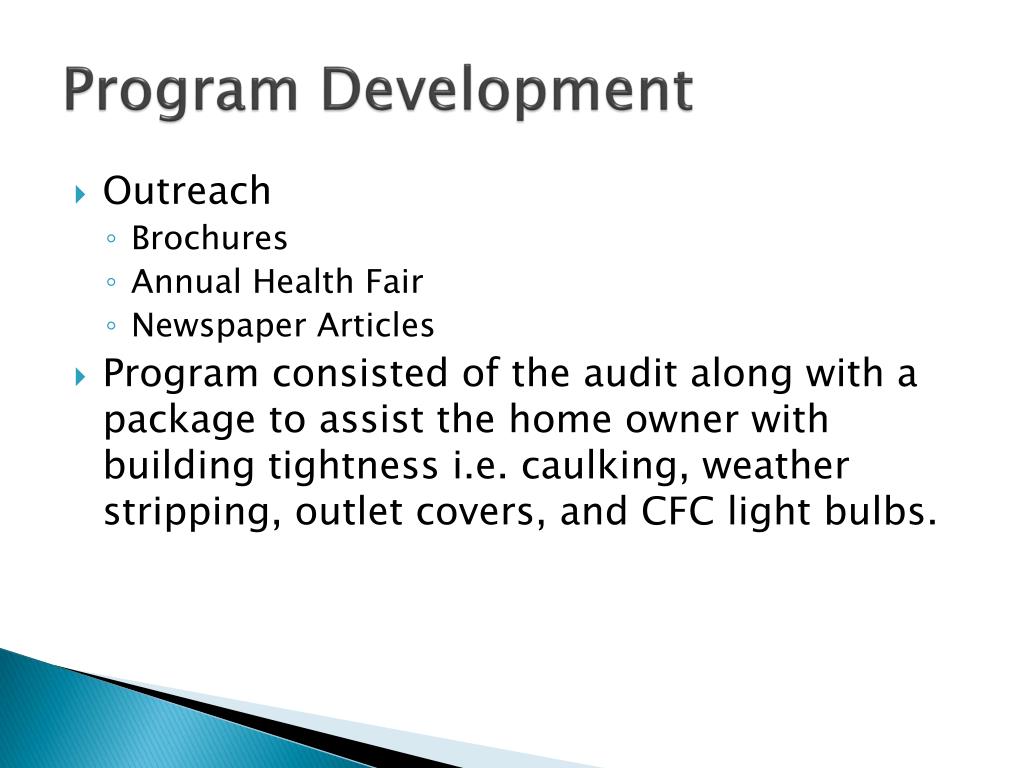 Program Development

Outreach
Brochures
Annual Health Fair
Newspaper Articles

Program consisted of the audit along with a package to assist the home owner with building tightness i.e. caulking, weather stripping, outlet covers, and CFC light bulbs.